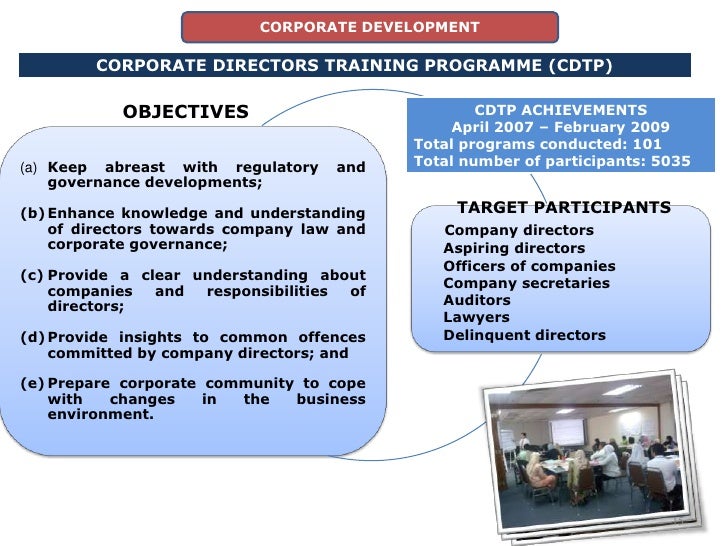 CORPORATE DEVELOPMENT

CORPORATE DIRECTORS TRAINING PROGRAMME (CDTP)

OBJECTIVES

(a) Keep abreast with regulatory and governance developments;

(b) Enhance knowledge and understanding of directors towards company law and corporate governance;

(c) Provide a clear understanding about companies and responsibilities of directors;

(d) Provide insights to common offences committed by company directors; and

(e) Prepare corporate community to cope with changes in the business environment.

CDTP ACHIEVEMENTS
April 2007 – February 2009
Total programs conducted: 101
Total number of participants: 5035

TARGET PARTICIPANTS
Company directors
Aspiring directors
Officers of companies
Company secretaries
Auditors
Lawyers
Delinquent directors